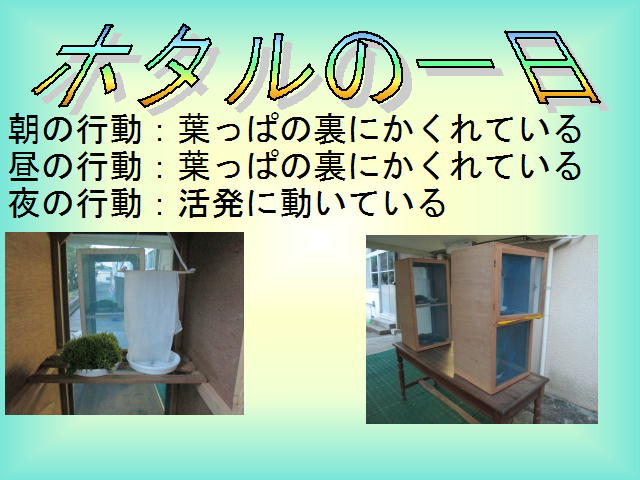 ホタルの一日

朝の行動：葉っぱの裏にかくれている
昼の行動：葉っぱの裏にかくれている
夜の行動：活発に動いている